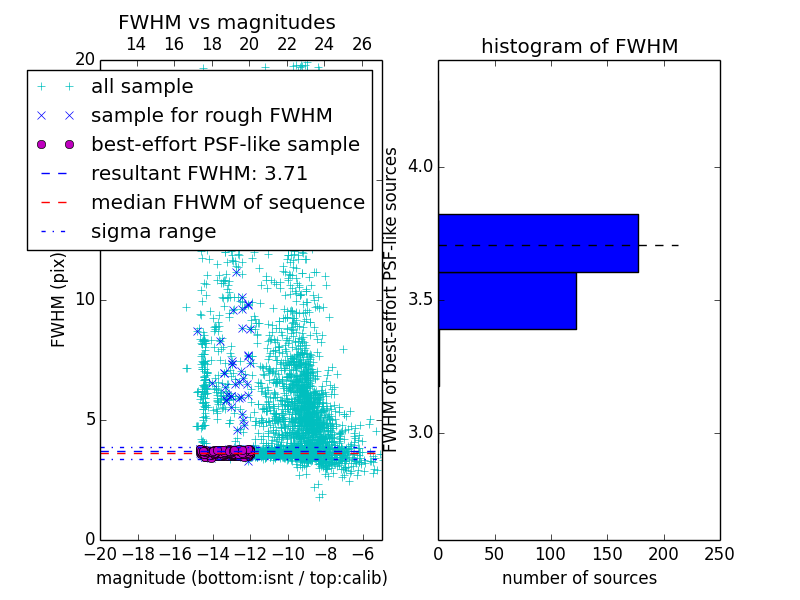 FWHM vs magnitudes

14 16 18 20 22 24 26

20

all sample
sample for rough FWHM
best-effort PSF-like sample
resultant FWHM: 3.71
median FHWM of sequence
sigma range

FWHM (pix)

10

5

0

−20 −18 −16 −14 −12 −10 −8 −6

magnitude (bottom:isnt / top:calib)

histogram of FWHM

FWHM of best-effort PSF-like sources

4.0

3.5

3.0

0 50 100 150 200 250

number of sources